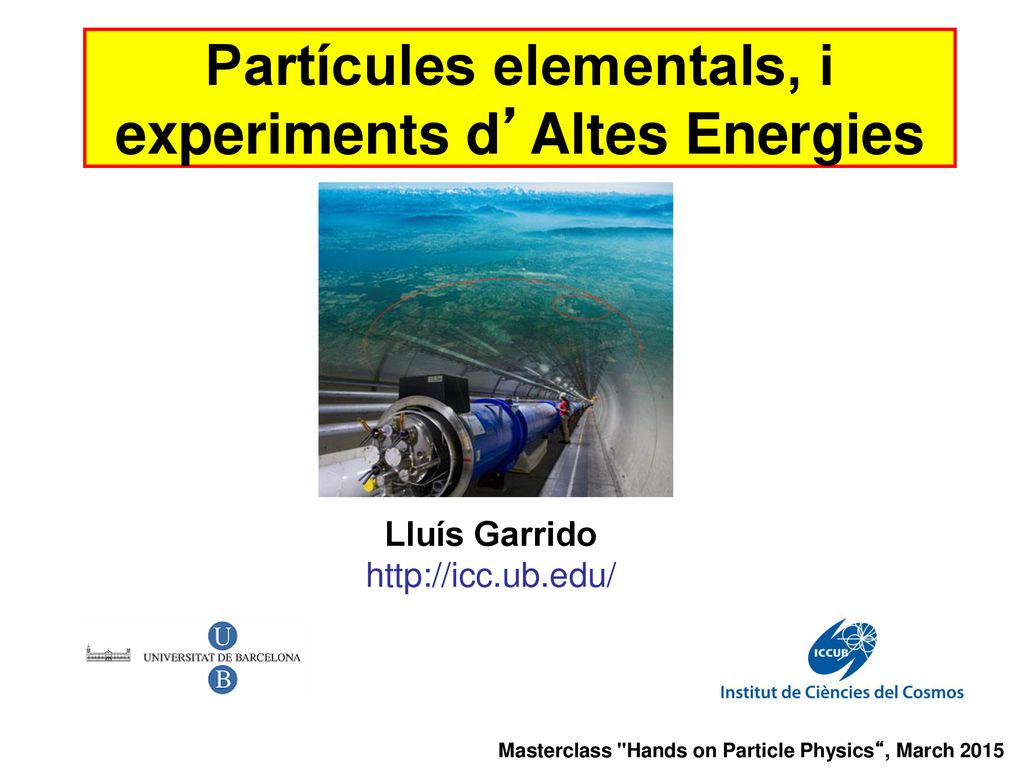 Partícules elementals, i experiments d’Altes Energies

Lluís Garrido
http://icc.ub.edu/

U
UNIVERSITAT DE BARCELONA
B

ICCUB
Institut de Ciències del Cosmos

Masterclass "Hands on Particle Physics“, March 2015